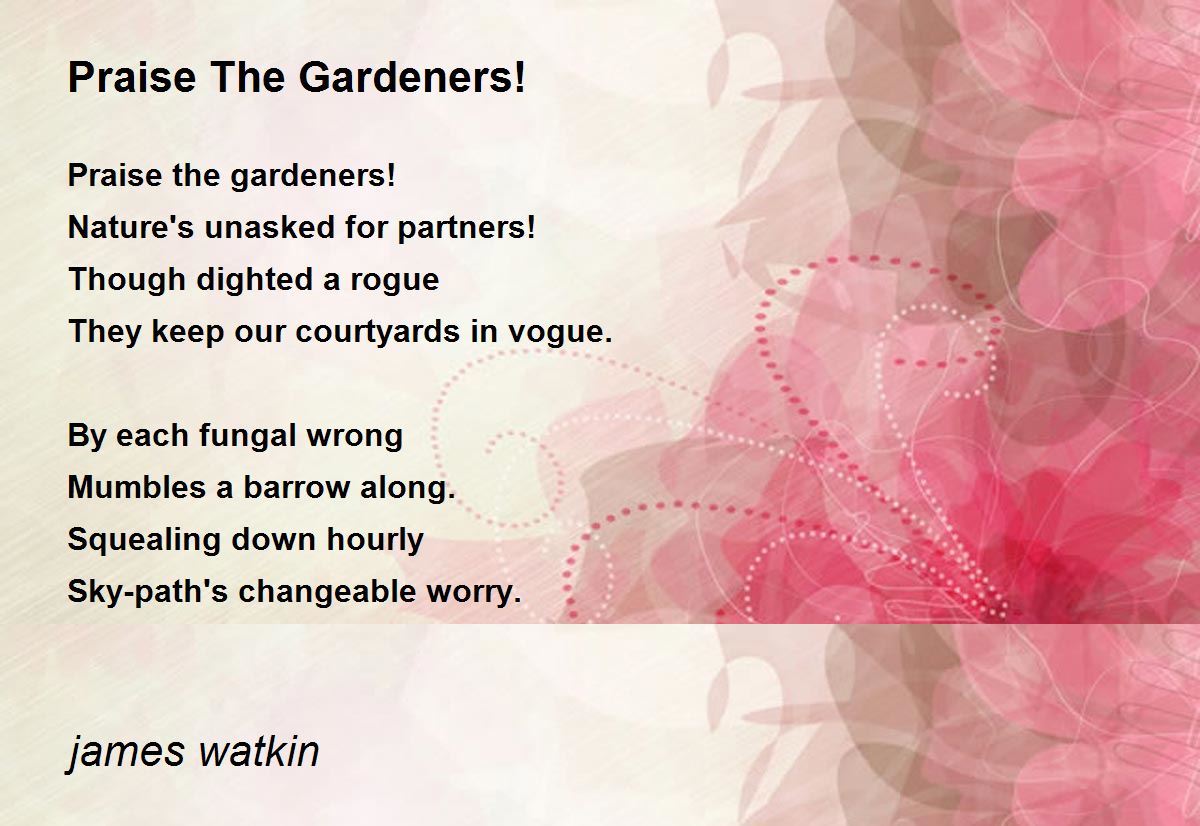 Praise The Gardeners!

Praise the gardeners!
Nature's unasked for partners!
Though dighted a rogue
They keep our courtyards in vogue.

By each fungal wrong
Mumbles a barrow along.
Squealing down hourly
Sky-path's changeable worry.

james watkin